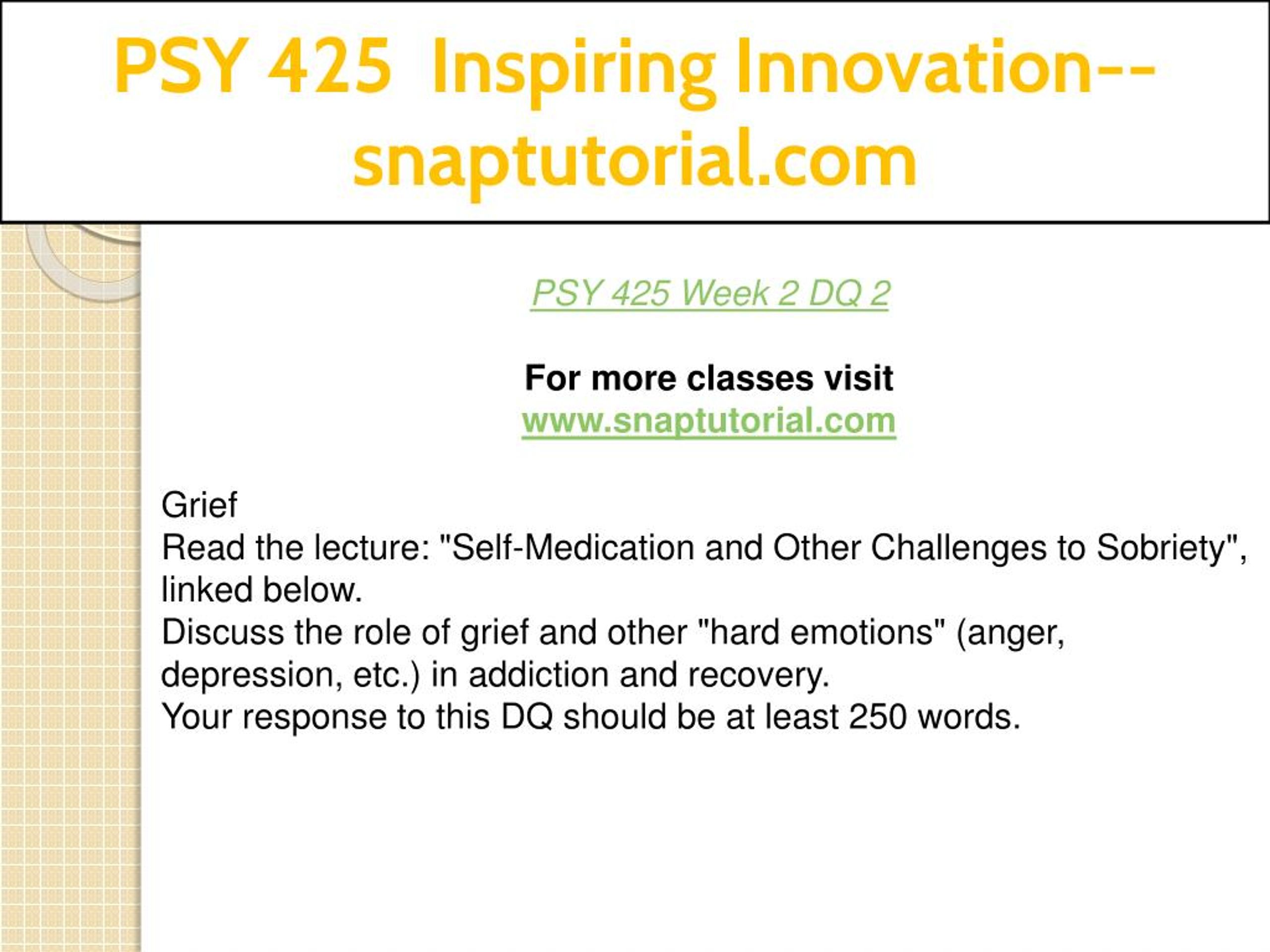 PSY 425 Inspiring Innovation--snaptutorial.com

PSY 425 Week 2 DQ 2

For more classes visit
www.snaptutorial.com

Grief
Read the lecture: "Self-Medication and Other Challenges to Sobriety", linked below.
Discuss the role of grief and other "hard emotions" (anger, depression, etc.) in addiction and recovery.
Your response to this DQ should be at least 250 words.